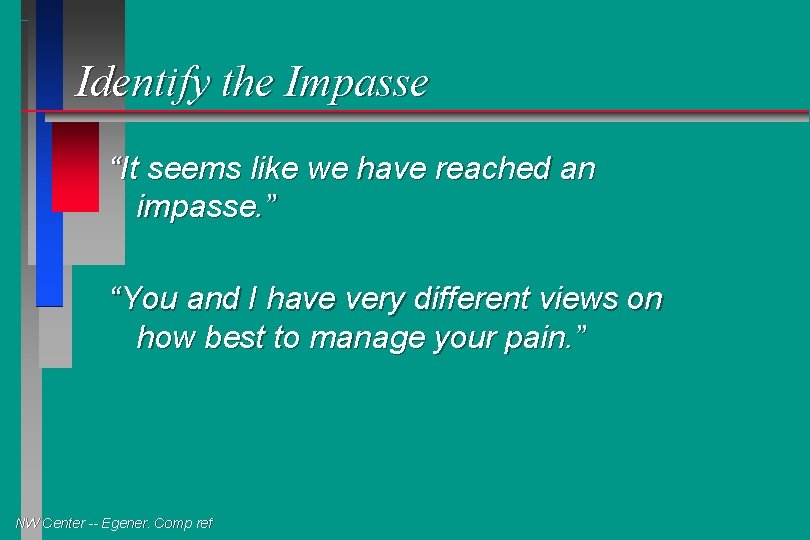 Identify the Impasse

“It seems like we have reached an impasse.”

“You and I have very different views on how best to manage your pain.”

NW Center -- Egener. Comp ref